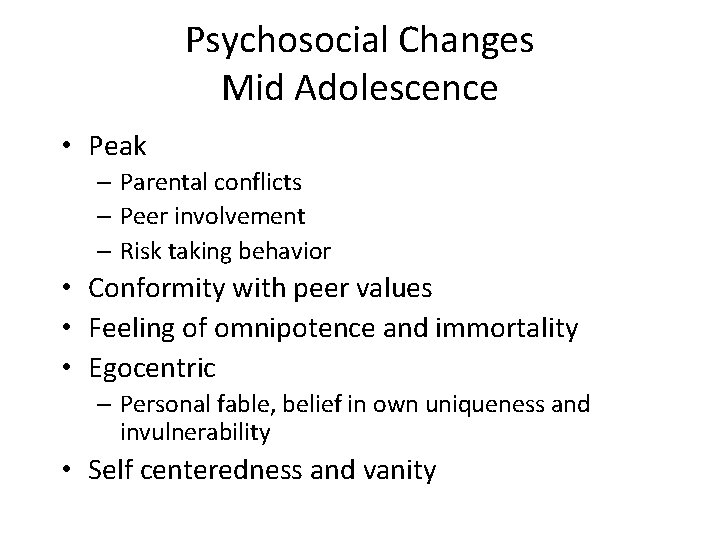 Psychosocial Changes
Mid Adolescence

• Peak
– Parental conflicts
– Peer involvement
– Risk taking behavior
• Conformity with peer values
• Feeling of omnipotence and immortality
• Egocentric
– Personal fable, belief in own uniqueness and invulnerability
• Self centeredness and vanity